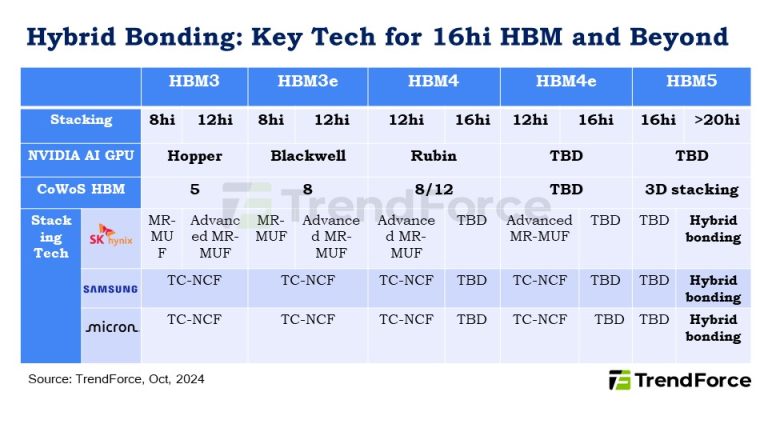 Hybrid Bonding: Key Tech for 16hi HBM and Beyond

| | | HBM3 | | HBM3e | | HBM4 | | HBM4e | | HBM5 | |
|---|---|---|---|---|---|---|---|---|---|---|---|
| Stacking | | 8hi | 12hi | 8hi | 12hi | 12hi | 16hi | 12hi | 16hi | 16hi | >20hi |
| NVIDIA AI GPU | | Hopper | | Blackwell | | Rubin | | TBD | | TBD | |
| CoWoS HBM | | 5 | | 8 | | 8/12 | | TBD | | 3D stacking | |
| Stacking Tech | SK hynix | MR-MUF | Advanced MR-MUF | MR-MUF | Advanced MR-MUF | Advanced MR-MUF | TBD | Advanced MR-MUF | TBD | TBD | Hybrid bonding |
| | SAMSUNG | TC-NCF | | TC-NCF | | TC-NCF | TBD | TC-NCF | TBD | TBD | Hybrid bonding |
| | micron | TC-NCF | | TC-NCF | | TC-NCF | TBD | TC-NCF | TBD | TBD | Hybrid bonding |

TrendForce

Source: TrendForce, Oct, 2024

TrendForce